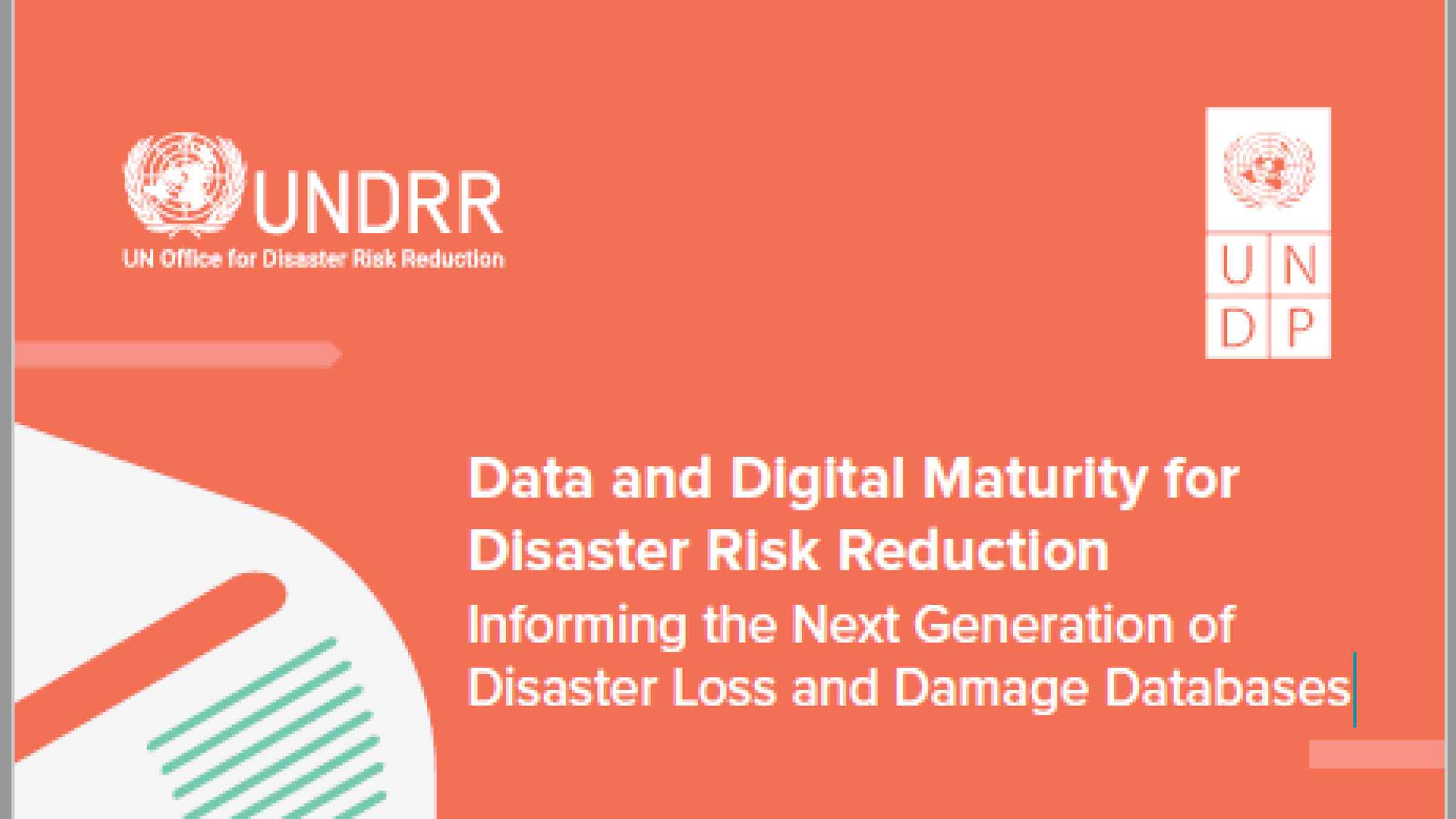 UNDRR
UN Office for Disaster Risk Reduction

U N
D P

Data and Digital Maturity for Disaster Risk Reduction

Informing the Next Generation of Disaster Loss and Damage Databases